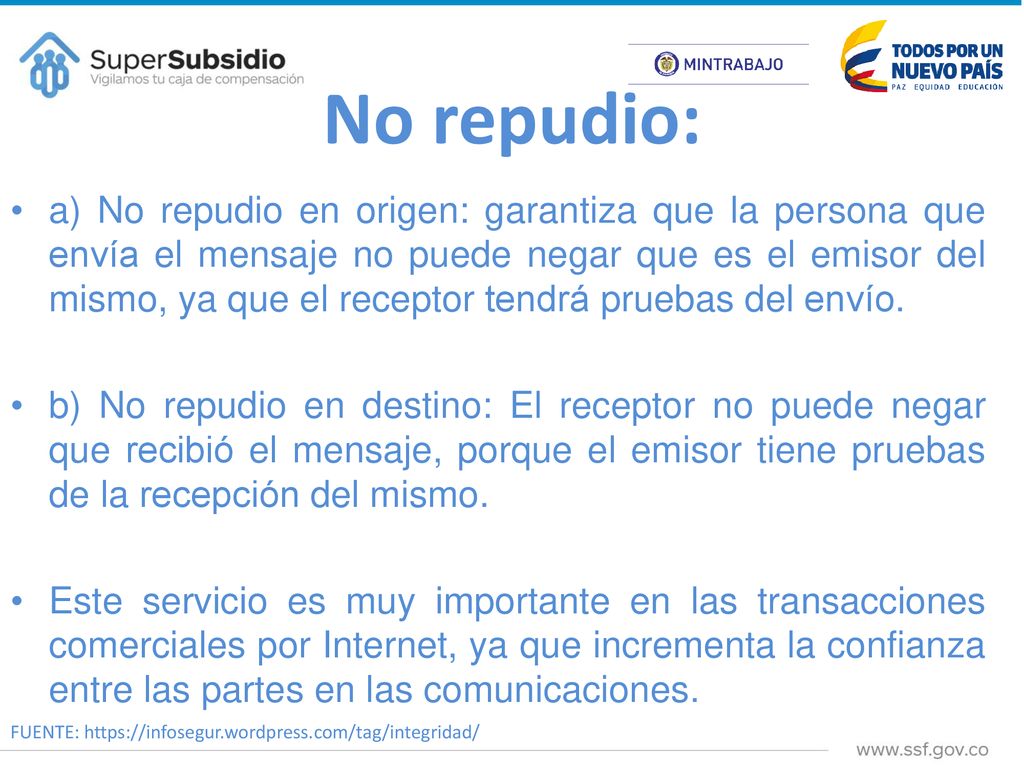 SuperSubsidio
Vigilamos tu caja de compensación

MINTRABAJO

TODOS POR UN NUEVO PAÍS
PAZ EQUIDAD EDUCACIÓN

No repudio:

• a) No repudio en origen: garantiza que la persona que envía el mensaje no puede negar que es el emisor del mismo, ya que el receptor tendrá pruebas del envío.

• b) No repudio en destino: El receptor no puede negar que recibió el mensaje, porque el emisor tiene pruebas de la recepción del mismo.

• Este servicio es muy importante en las transacciones comerciales por Internet, ya que incrementa la confianza entre las partes en las comunicaciones.

FUENTE: https://infosegur.wordpress.com/tag/integridad/

www.ssf.gov.co